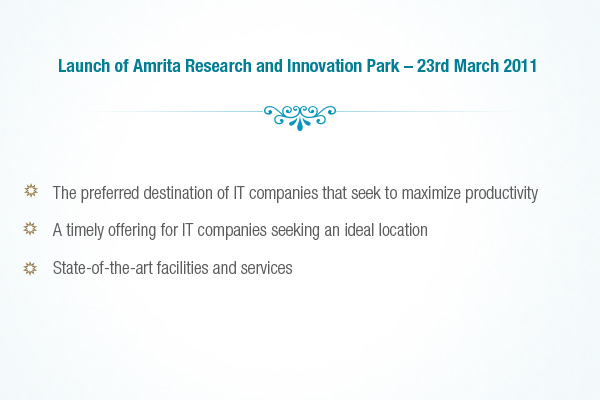 Launch of Amrita Research and Innovation Park – 23rd March 2011

The preferred destination of IT companies that seek to maximize productivity

A timely offering for IT companies seeking an ideal location

State-of-the-art facilities and services